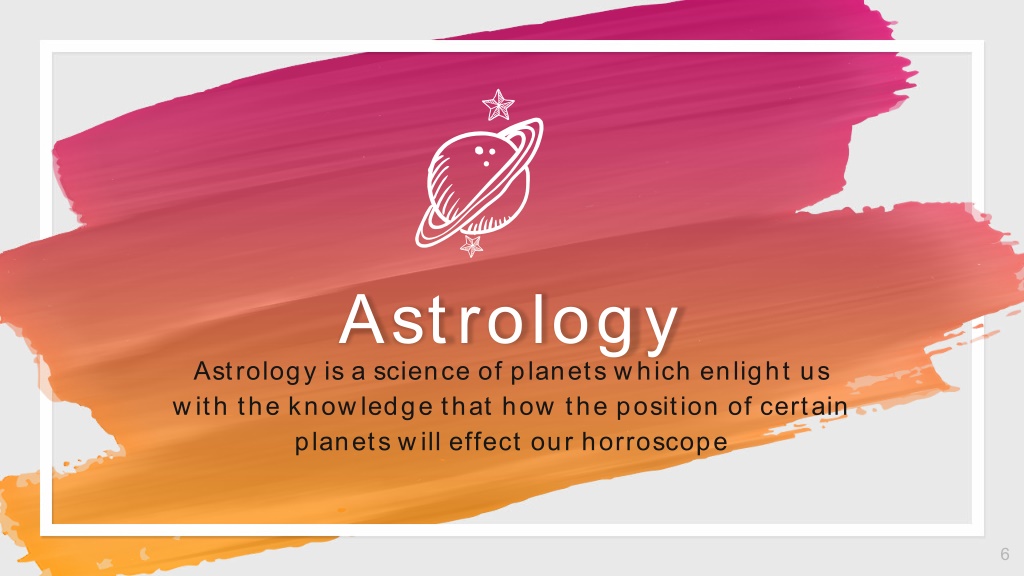 Astrology

Astrology is a science of planets which enlight us with the knowledge that how the position of certain planets will effect our horroscope

6